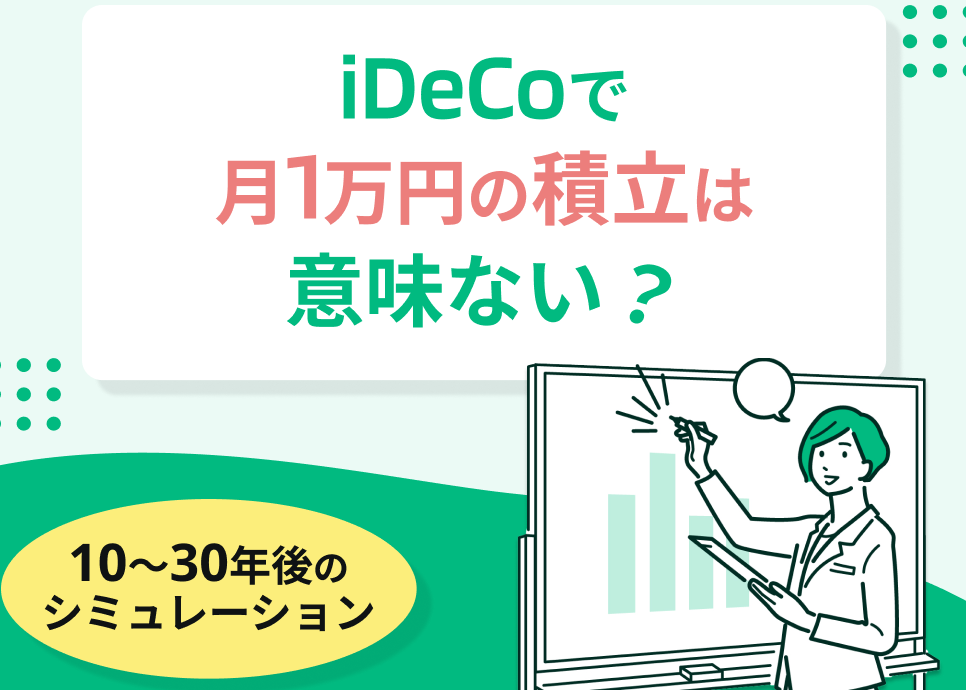 iDeCoで
月1万円の積立は
意味ない？

10〜30年後の
シミュレーション